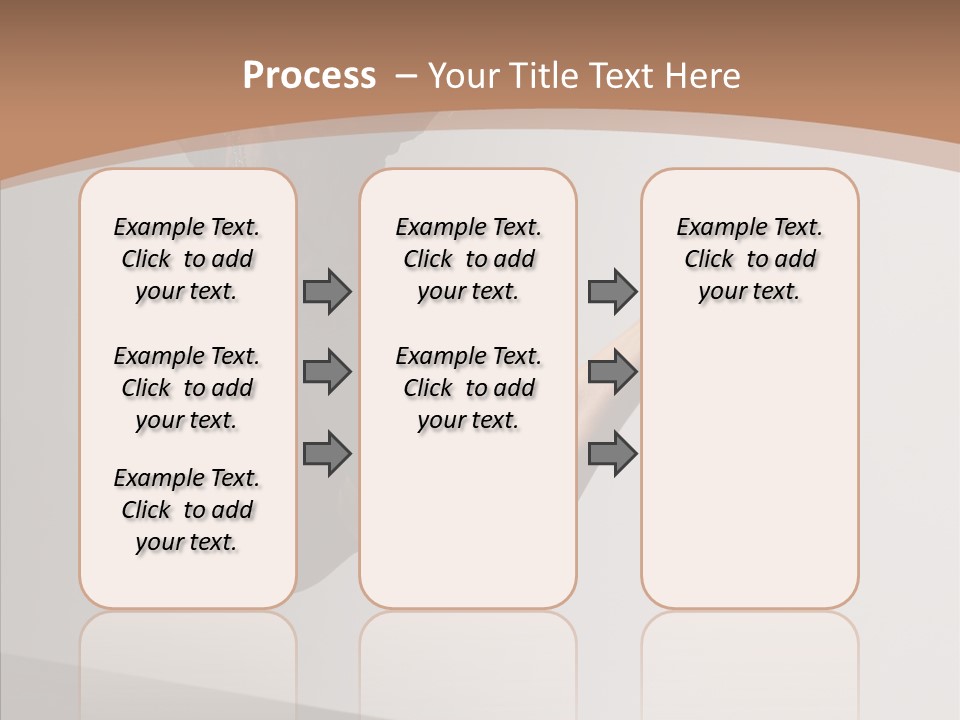 Process – Your Title Text Here

Example Text. Click to add your text.

Example Text. Click to add your text.

Example Text. Click to add your text.

Example Text. Click to add your text.

Example Text. Click to add your text.

Example Text. Click to add your text.